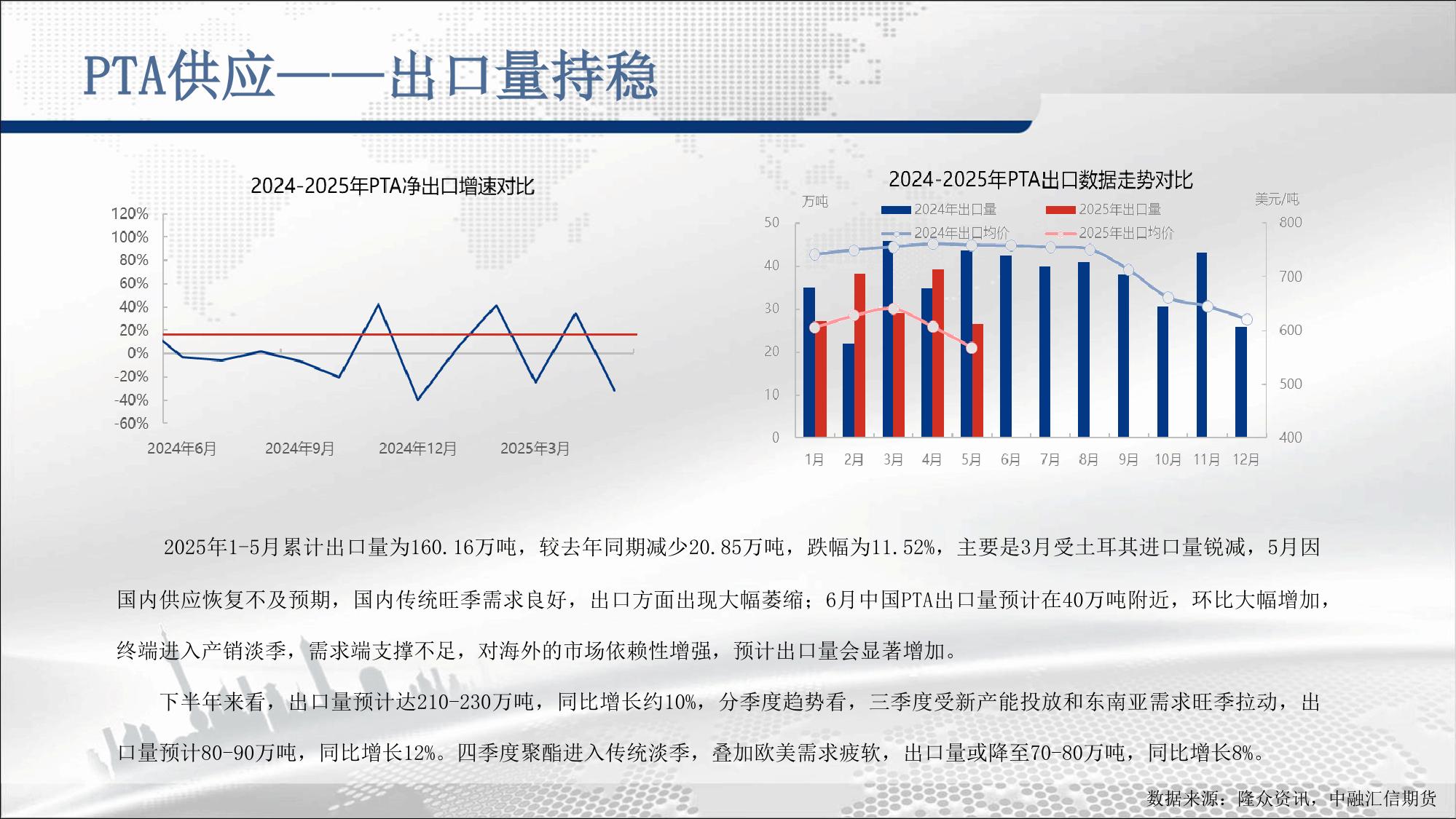 PTA供应——出口量持稳

2024-2025年PTA净出口增速对比

120%
100%
80%
60%
40%
20%
0%
-20%
-40%
-60%

2024年6月 2024年9月 2024年12月 2025年3月

2024-2025年PTA出口数据走势对比

万吨 美元/吨

2024年出口量 2025年出口量 2024年出口均价 2025年出口均价

50 40 30 20 10 0

800 700 600 500 400

1月 2月 3月 4月 5月 6月 7月 8月 9月 10月 11月 12月

2025年1-5月累计出口量为160.16万吨，较去年同期减少20.85万吨，跌幅为11.52%，主要是3月受土耳其进口量锐减，5月因国内供应恢复不及预期，国内传统旺季需求良好，出口方面出现大幅萎缩；6月中国PTA出口量预计在40万吨附近，环比大幅增加，终端进入产销淡季，需求端支撑不足，对海外的市场依赖性增强，预计出口量会显著增加。

下半年来看，出口量预计达210-230万吨，同比增长约10%，分季度趋势看，三季度受新产能投放和东南亚需求旺季拉动，出口量预计80-90万吨，同比增长12%。四季度聚酯进入传统淡季，叠加欧美需求疲软，出口量或降至70-80万吨，同比增长8%。

数据来源：隆众资讯，中融汇信期货